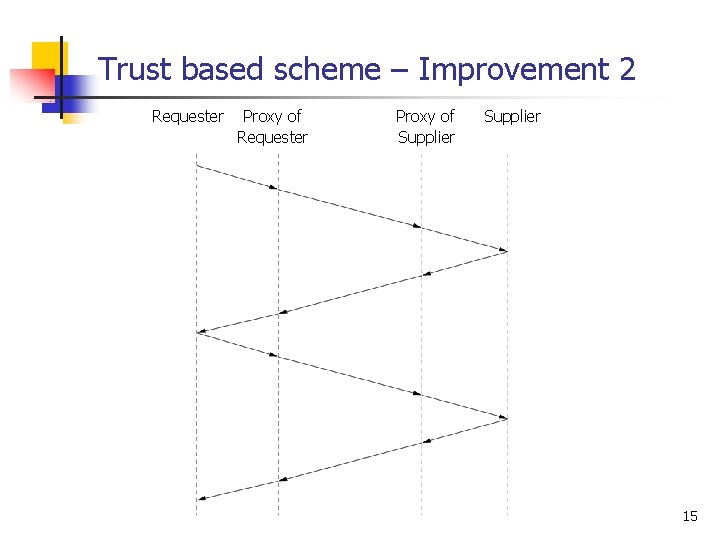 Trust based scheme – Improvement 2

Requester

Proxy of Requester

Proxy of Supplier

Supplier

15